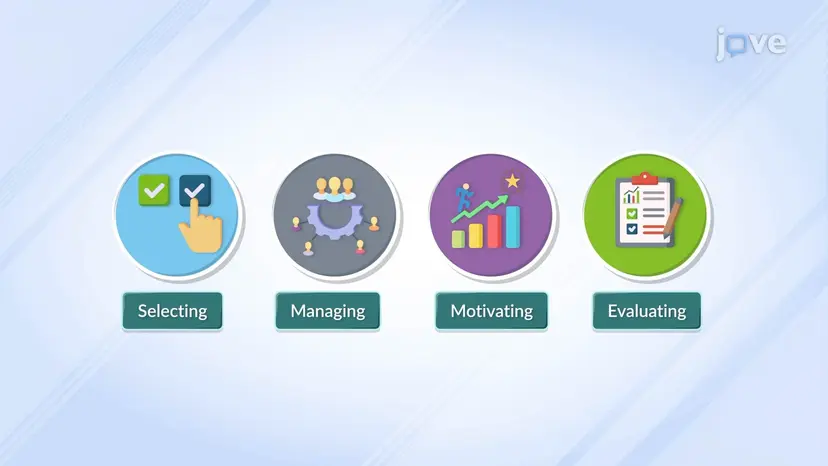 jove

Selecting

Managing

Motivating

Evaluating